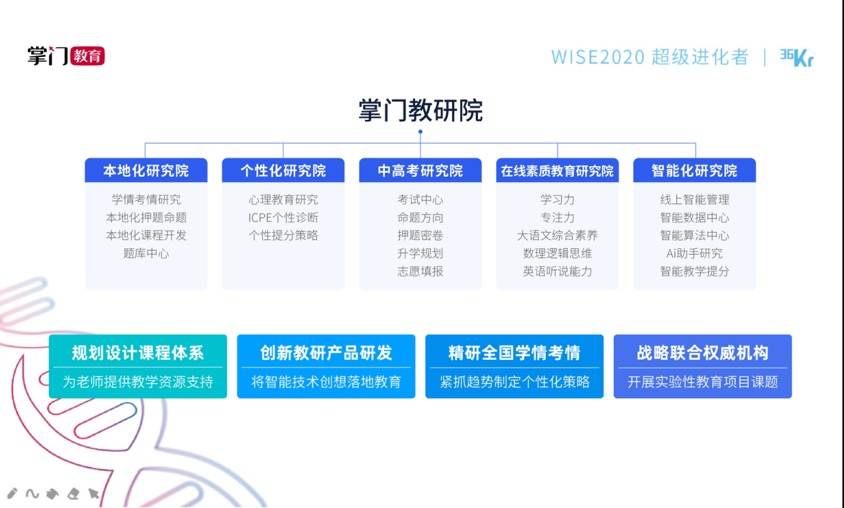 掌门教育

WISE2020 超级进化者 | 36Kr

掌门教研院

本地化研究院
学情考情研究
本地化押题命题
本地化课程开发
题库中心

个性化研究院
心理教育研究
ICPE个性诊断
个性提分策略

中高考研究院
考试中心
命题方向
押题密卷
升学规划
志愿填报

在线素质教育研究院
学习力
专注力
大语文综合素养
数理逻辑思维
英语听说能力

智能化研究院
线上智能管理
智能数据中心
智能算法中心
Ai助手研究
智能教学提分

规划设计课程体系
为老师提供教学资源支持

创新教研产品研发
将智能技术创想落地教育

精研全国学情考情
紧抓趋势制定个性化策略

战略联合权威机构
开展实验性教育项目课题